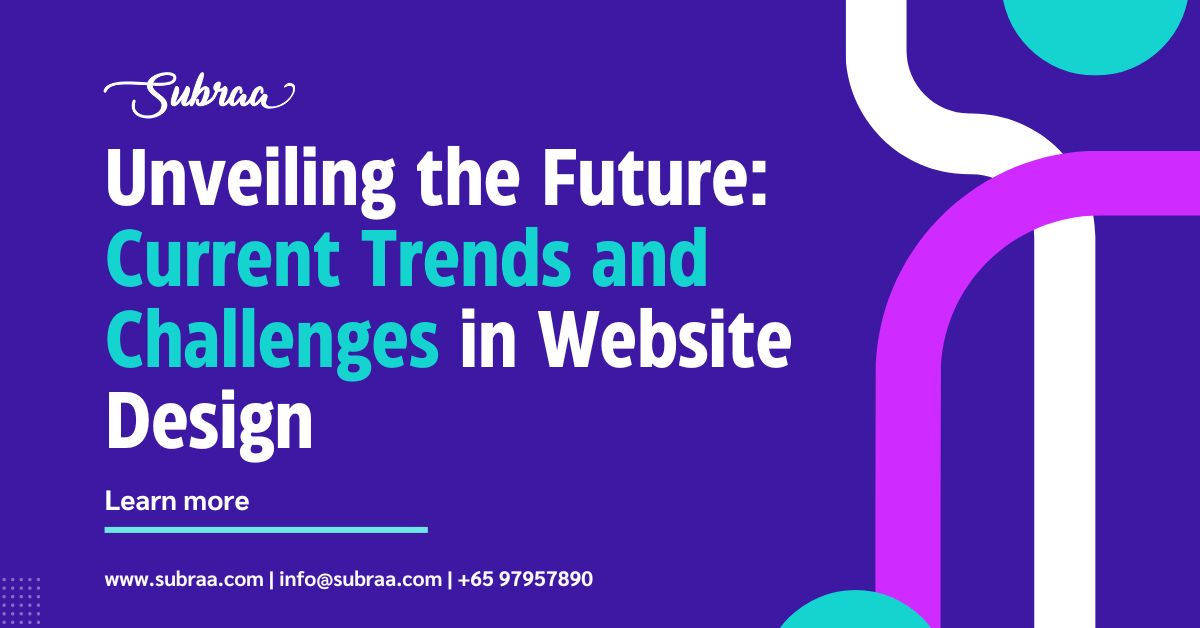 Subraa

Unveiling the Future: Current Trends and Challenges in Website Design

Learn more

www.subraa.com | info@subraa.com | +65 97957890